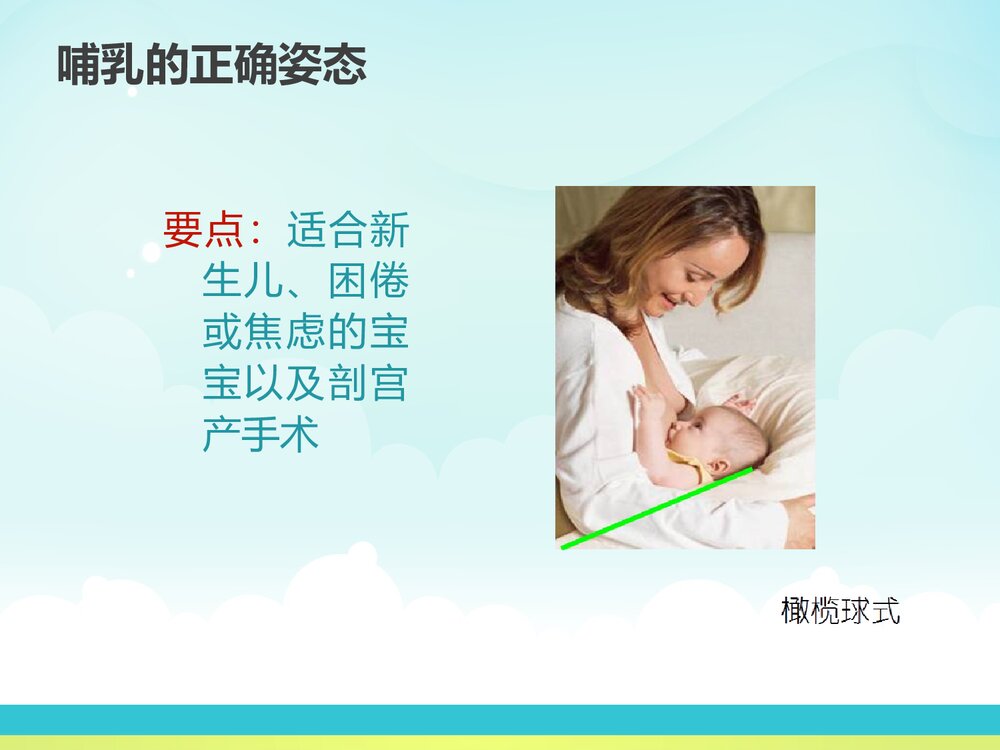 哺乳的正确姿态

要点：适合新生儿、困倦或焦虑的宝宝以及剖宫产手术

橄榄球式